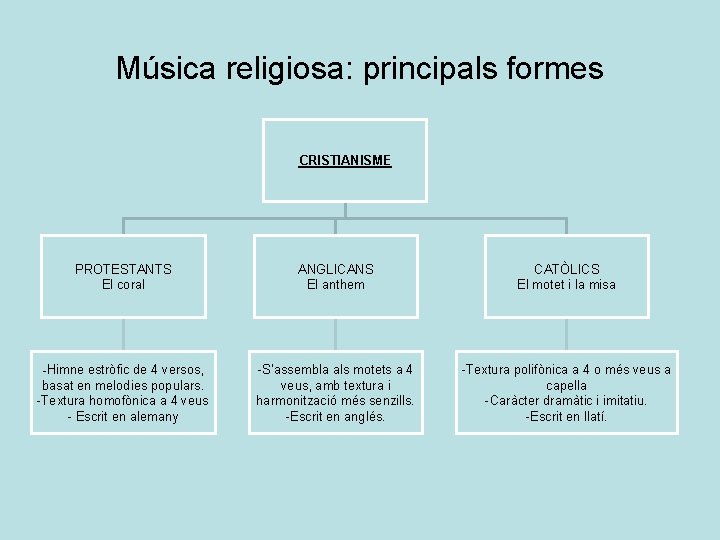 Música religiosa: principals formes

CRISTIANISME

PROTESTANTS
El coral

ANGLICANS
El anthem

CATÒLICS
El motet i la misa

-Himne estròfic de 4 versos, basat en melodies populars.
-Textura homofònica a 4 veus
- Escrit en alemany

-S'assembla als motets a 4 veus, amb textura i harmonització més senzills.
-Escrit en anglés.

-Textura polifònica a 4 o més veus a capella
-Caràcter dramàtic i imitatiu.
-Escrit en llatí.